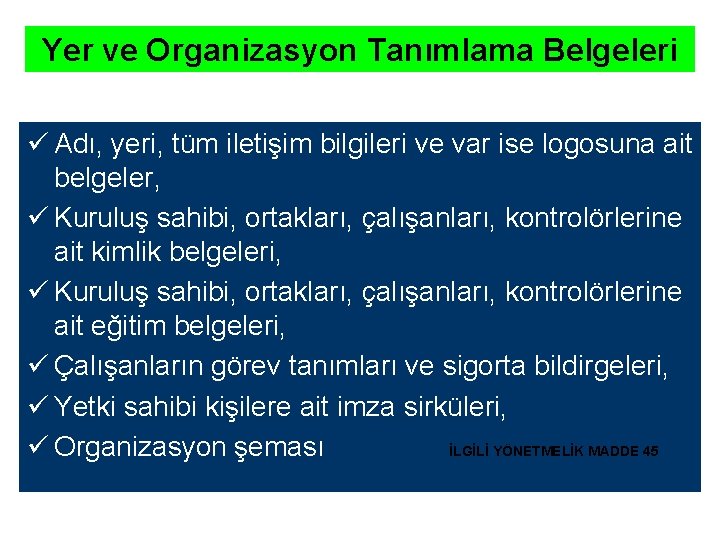 Yer ve Organizasyon Tanımlama Belgeleri

✓ Adı, yeri, tüm iletişim bilgileri ve var ise logosuna ait belgeler,

✓ Kuruluş sahibi, ortakları, çalışanları, kontrolörlerine ait kimlik belgeleri,

✓ Kuruluş sahibi, ortakları, çalışanları, kontrolörlerine ait eğitim belgeleri,

✓ Çalışanların görev tanımları ve sigorta bildirgeleri,

✓ Yetki sahibi kişilere ait imza sirküleri,

✓ Organizasyon şeması

İLGİLİ YÖNETMELİK MADDE 45